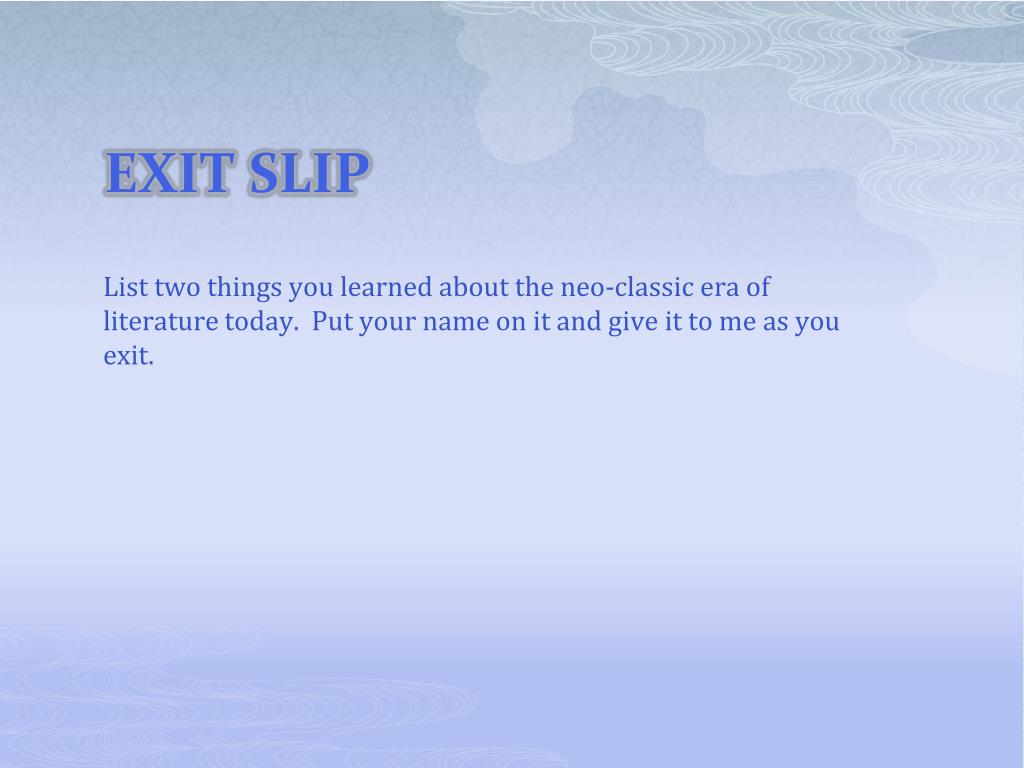 EXIT SLIP

List two things you learned about the neo-classic era of literature today.  Put your name on it and give it to me as you exit.